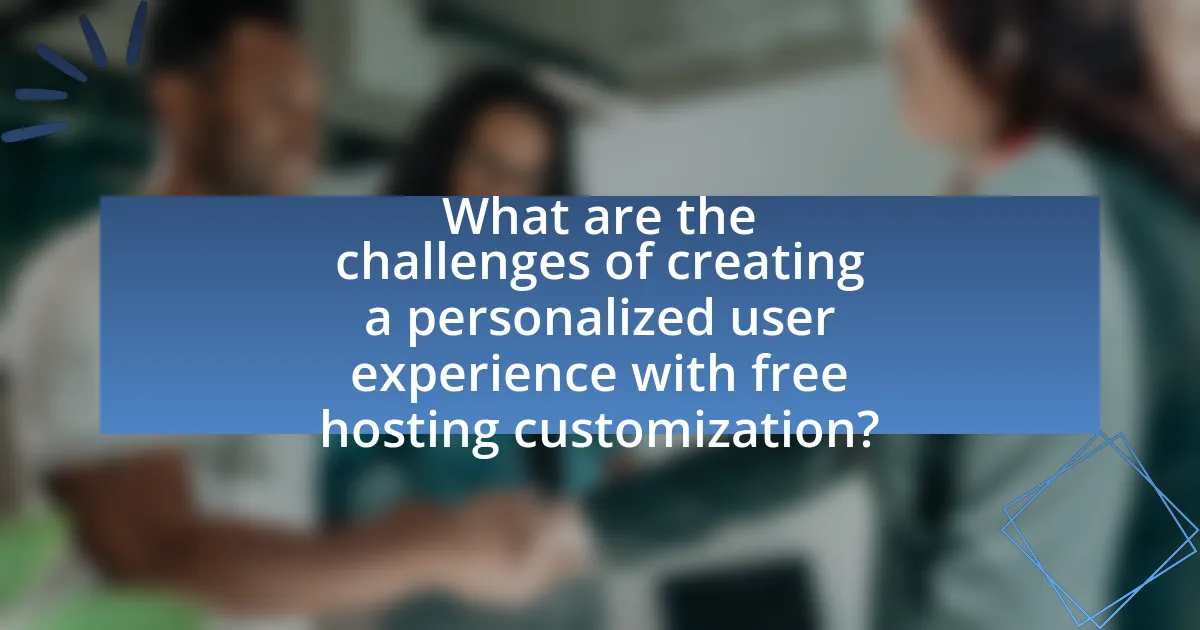 What are the challenges of creating a personalized user experience with free hosting customization?